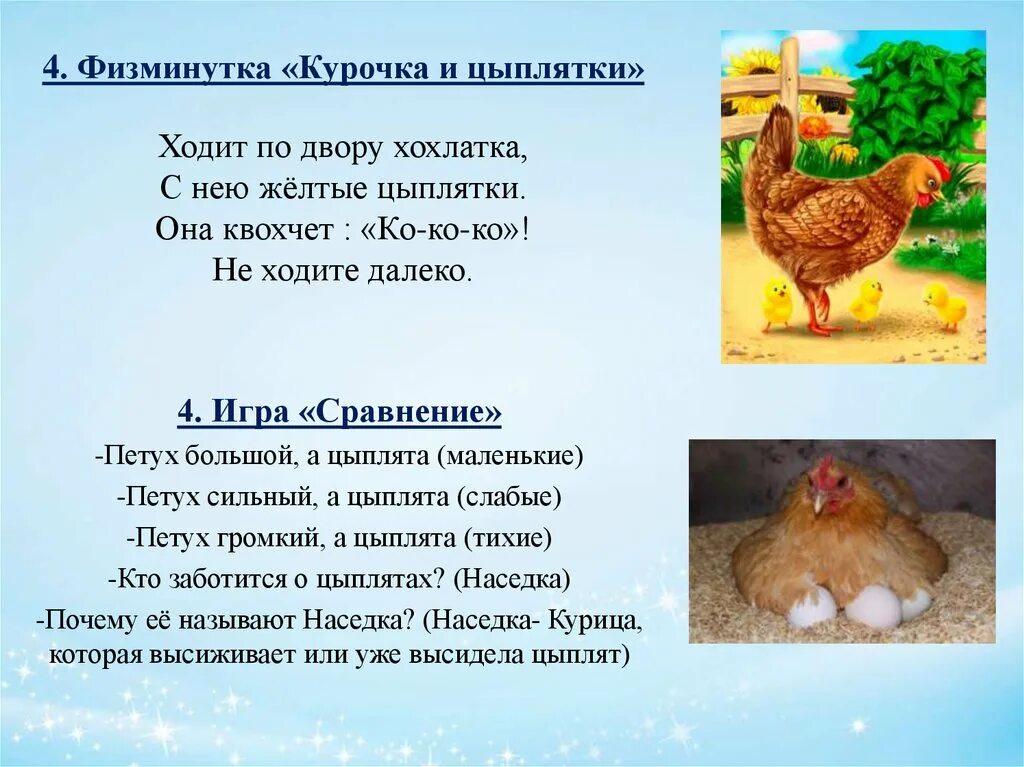 4. Физминутка «Курочка и цыплятки»

Ходит по двору хохлатка,
С нею жёлтые цыплятки.
Она квохчет : «Ко-ко-ко»!
Не ходите далеко.

4. Игра «Сравнение»

-Петух большой, а цыплята (маленькие)
-Петух сильный, а цыплята (слабые)
-Петух громкий, а цыплята (тихие)
-Кто заботится о цыплятах? (Наседка)
-Почему её называют Наседка? (Наседка- Курица, которая высиживает или уже высидела цыплят)